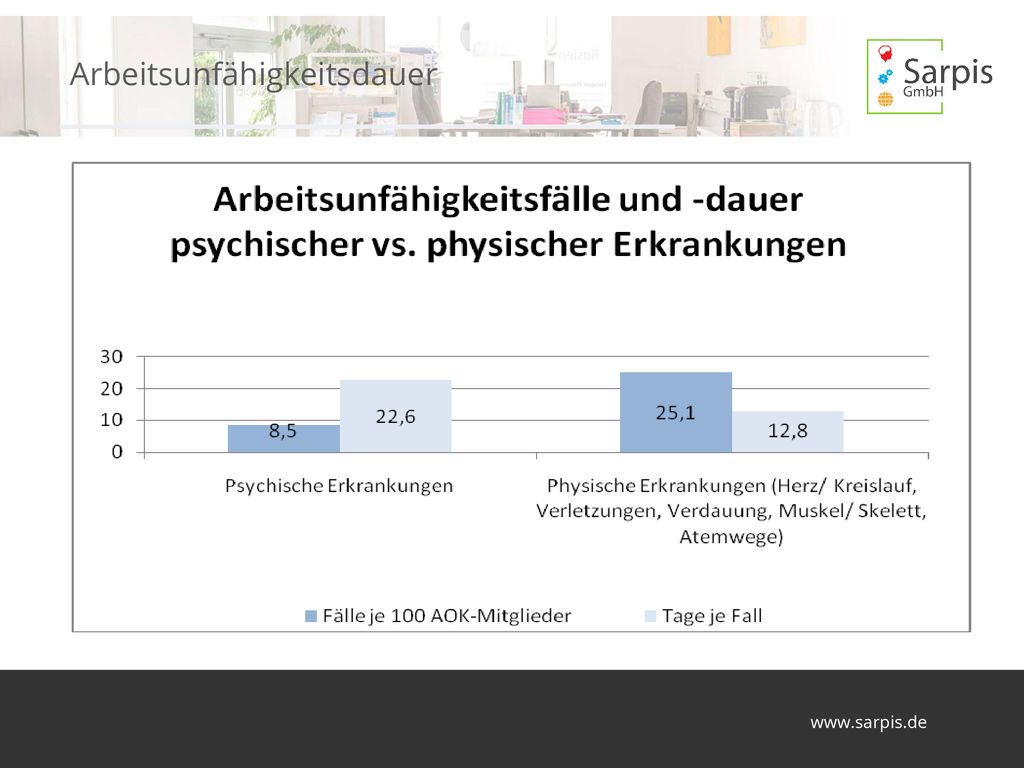 Arbeitsunfähigkeitsdauer

Sarpis
GmbH

Arbeitsunfähigkeitsfälle und -dauer psychischer vs. physischer Erkrankungen

30
20
10
0

8,5
22,6
25,1
12,8

Psychische Erkrankungen

Physische Erkrankungen (Herz/ Kreislauf, Verletzungen, Verdauung, Muskel/ Skelett, Atemwege)

Fälle je 100 AOK-Mitglieder
Tage je Fall

www.sarpis.de